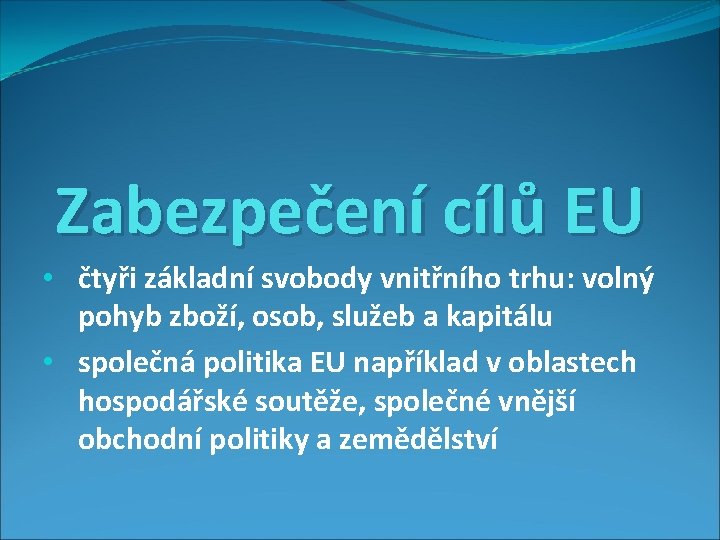 Zabezpečení cílů EU

• čtyři základní svobody vnitřního trhu: volný pohyb zboží, osob, služeb a kapitálu
• společná politika EU například v oblastech hospodářské soutěže, společné vnější obchodní politiky a zemědělství